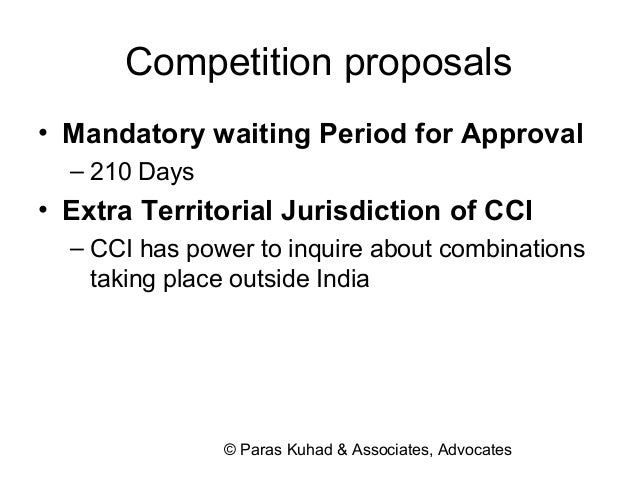 Competition proposals

• Mandatory waiting Period for Approval
– 210 Days

• Extra Territorial Jurisdiction of CCI
– CCI has power to inquire about combinations taking place outside India

© Paras Kuhad & Associates, Advocates